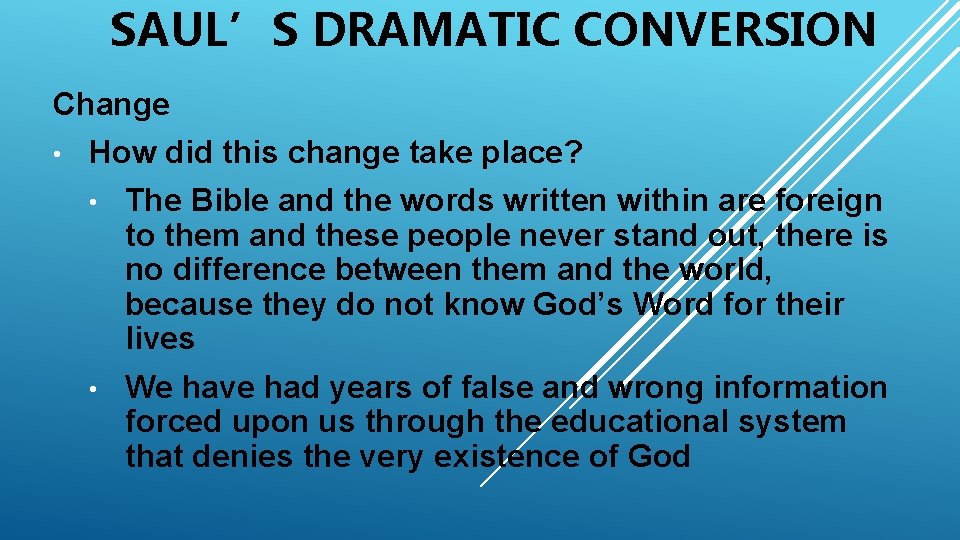 SAUL’S DRAMATIC CONVERSION

Change

• How did this change take place?

• The Bible and the words written within are foreign to them and these people never stand out, there is no difference between them and the world, because they do not know God’s Word for their lives

• We have had years of false and wrong information forced upon us through the educational system that denies the very existence of God